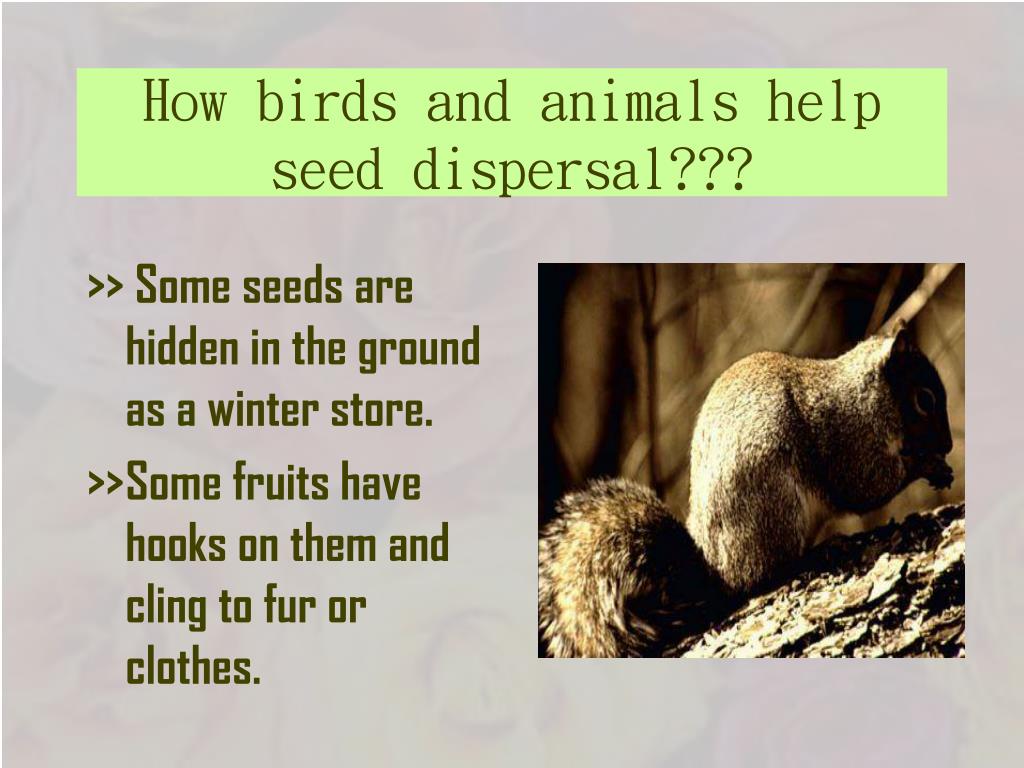 How birds and animals help seed dispersal???

>> Some seeds are hidden in the ground as a winter store.

>>Some fruits have hooks on them and cling to fur or clothes.